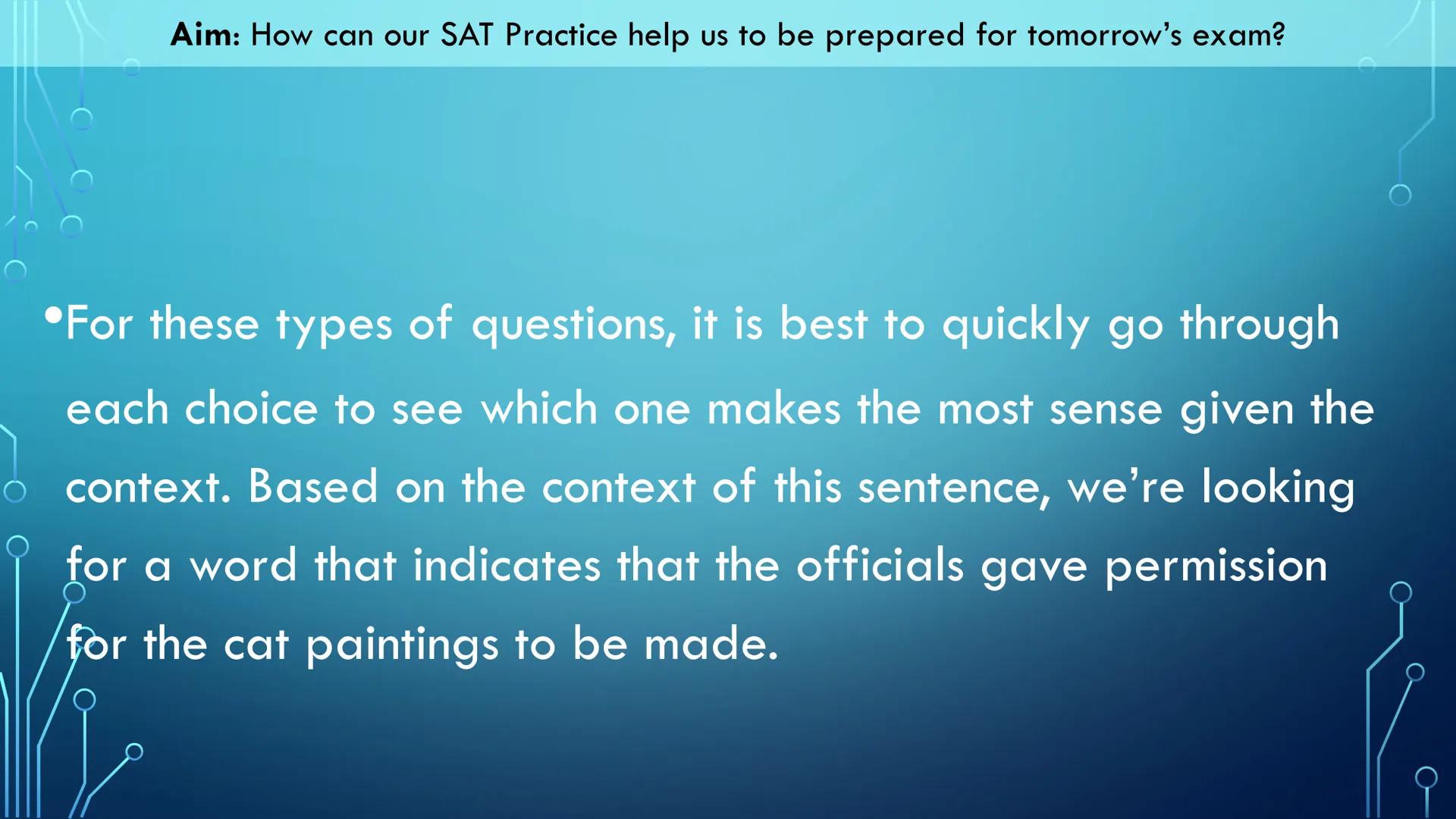 Aim: How can our SAT Practice help us to be prepared for tomorrow's exam?

•For these types of questions, it is best to quickly go through each choice to see which one makes the most sense given the context. Based on the context of this sentence, we're looking for a word that indicates that the officials gave permission for the cat paintings to be made.